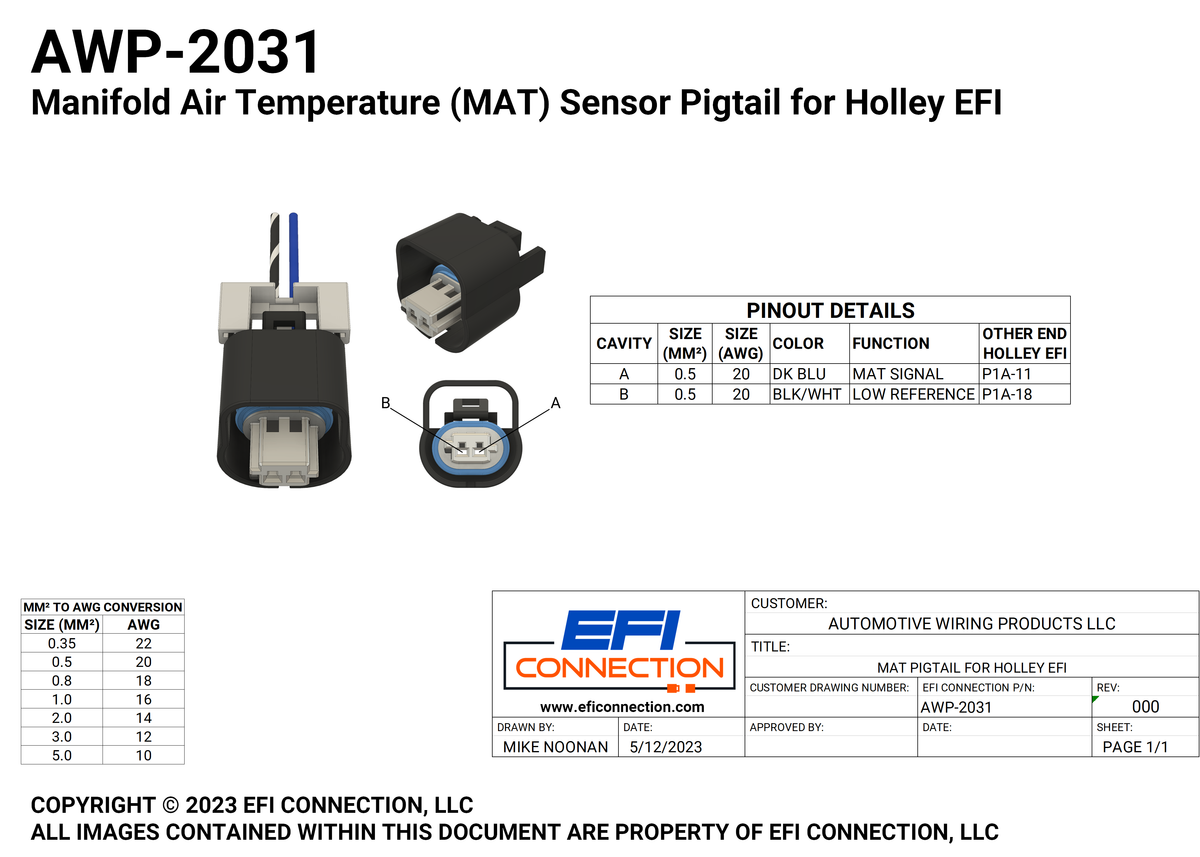 AWP-2031
Manifold Air Temperature (MAT) Sensor Pigtail for Holley EFI

B
A

PINOUT DETAILS

| CAVITY | SIZE (MM²) | SIZE (AWG) | COLOR | FUNCTION | OTHER END HOLLEY EFI |
|---|---|---|---|---|---|
| A | 0.5 | 20 | DK BLU | MAT SIGNAL | P1A-11 |
| B | 0.5 | 20 | BLK/WHT | LOW REFERENCE | P1A-18 |

MM² TO AWG CONVERSION

| SIZE (MM²) | AWG |
|---|---|
| 0.35 | 22 |
| 0.5 | 20 |
| 0.8 | 18 |
| 1.0 | 16 |
| 2.0 | 14 |
| 3.0 | 12 |
| 5.0 | 10 |

EFI CONNECTION
www.eficonnection.com

CUSTOMER:
AUTOMOTIVE WIRING PRODUCTS LLC
TITLE:
MAT PIGTAIL FOR HOLLEY EFI
CUSTOMER DRAWING NUMBER:
EFI CONNECTION P/N:
AWP-2031
REV:
000
DRAWN BY:
MIKE NOONAN
DATE:
5/12/2023
APPROVED BY:
DATE:
SHEET:
PAGE 1/1

COPYRIGHT © 2023 EFI CONNECTION, LLC
ALL IMAGES CONTAINED WITHIN THIS DOCUMENT ARE PROPERTY OF EFI CONNECTION, LLC